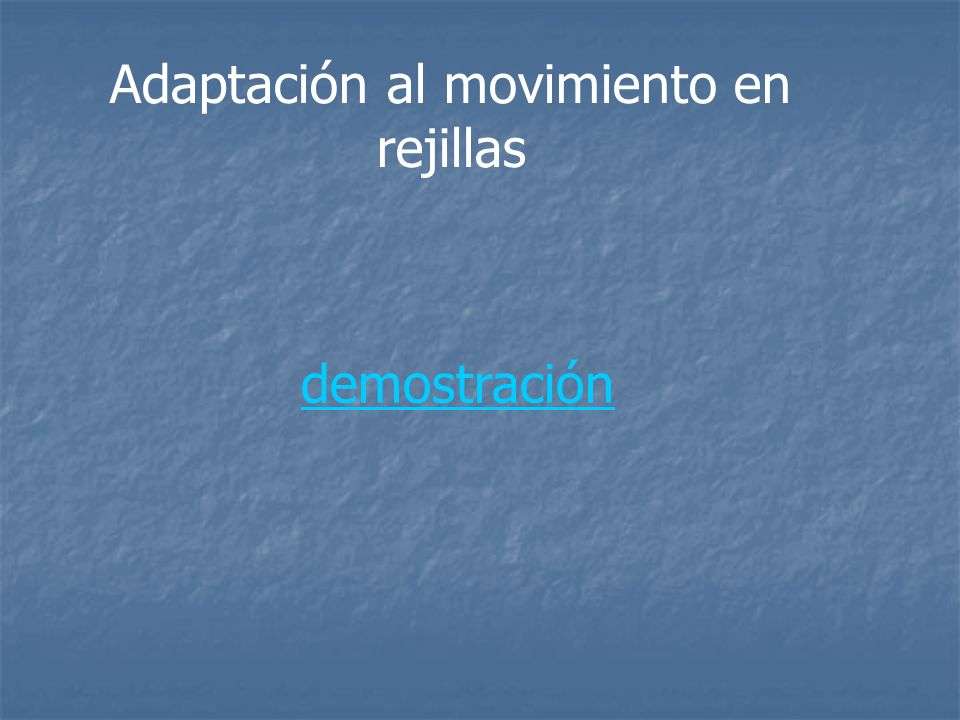 Adaptación al movimiento en rejillas

demostración